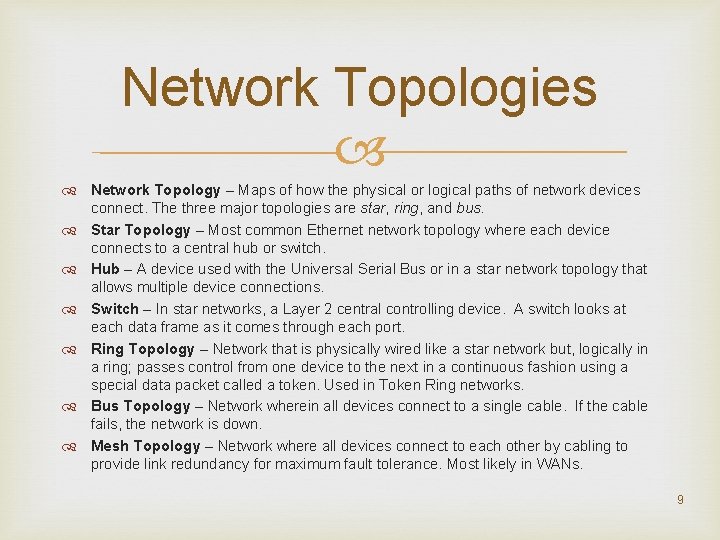 Network Topologies

Network Topology – Maps of how the physical or logical paths of network devices connect. The three major topologies are star, ring, and bus.

Star Topology – Most common Ethernet network topology where each device connects to a central hub or switch.

Hub – A device used with the Universal Serial Bus or in a star network topology that allows multiple device connections.

Switch – In star networks, a Layer 2 central controlling device. A switch looks at each data frame as it comes through each port.

Ring Topology – Network that is physically wired like a star network but, logically in a ring; passes control from one device to the next in a continuous fashion using a special data packet called a token. Used in Token Ring networks.

Bus Topology – Network wherein all devices connect to a single cable. If the cable fails, the network is down.

Mesh Topology – Network where all devices connect to each other by cabling to provide link redundancy for maximum fault tolerance. Most likely in WANs.

9